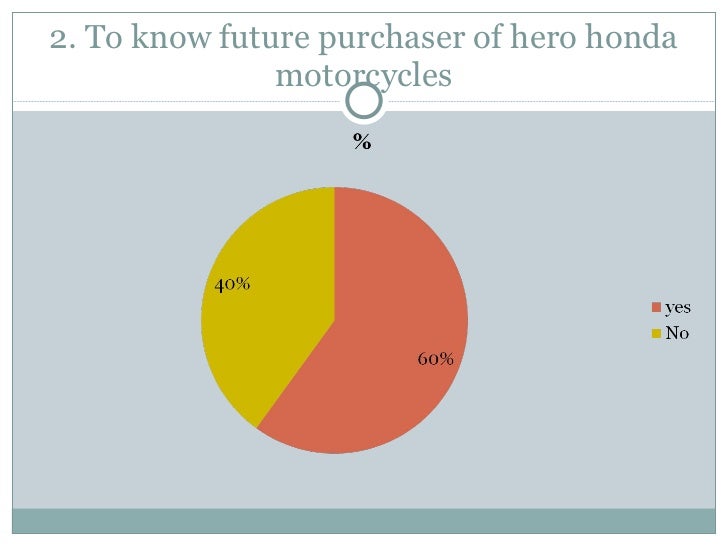 2. To know future purchaser of hero honda motorcycles

%

40%

60%

yes
No